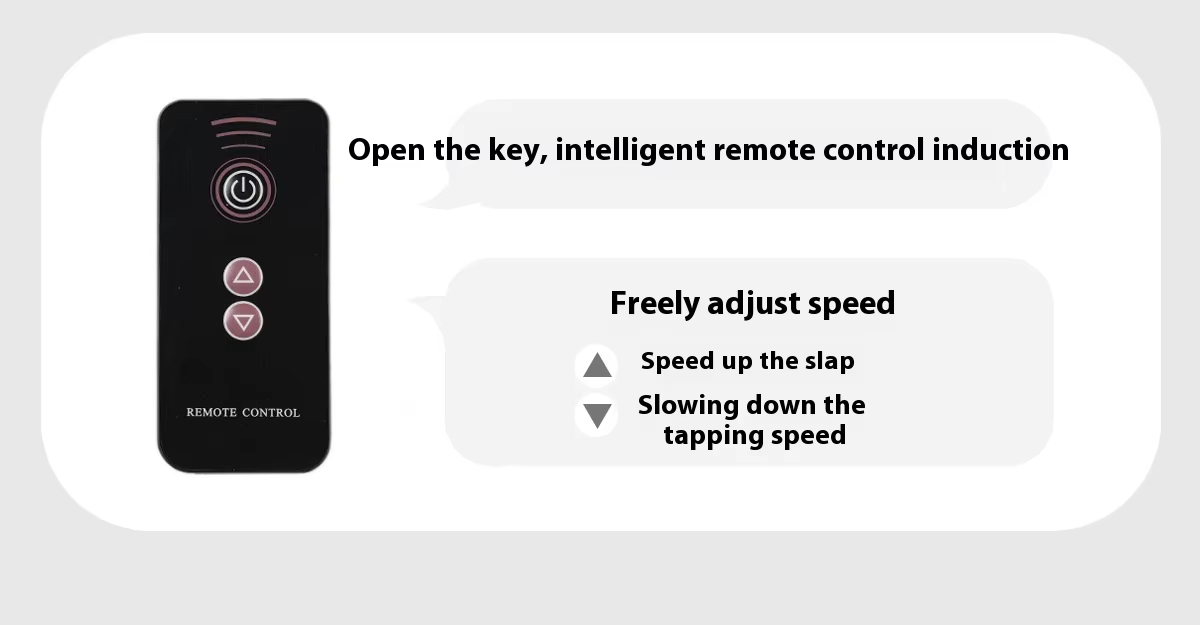 REMOTE CONTROL

Open the key, intelligent remote control induction

Freely adjust speed

Speed up the slap

Slowing down the tapping speed